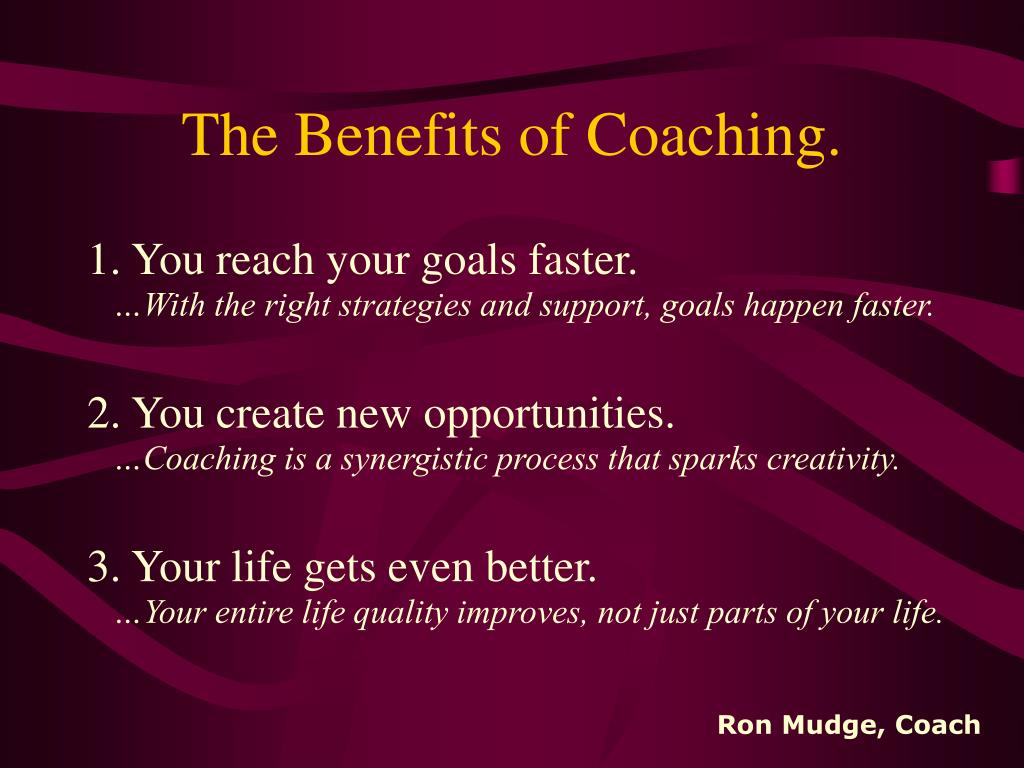 The Benefits of Coaching.

1. You reach your goals faster.
...With the right strategies and support, goals happen faster.

2. You create new opportunities.
...Coaching is a synergistic process that sparks creativity.

3. Your life gets even better.
...Your entire life quality improves, not just parts of your life.

Ron Mudge, Coach